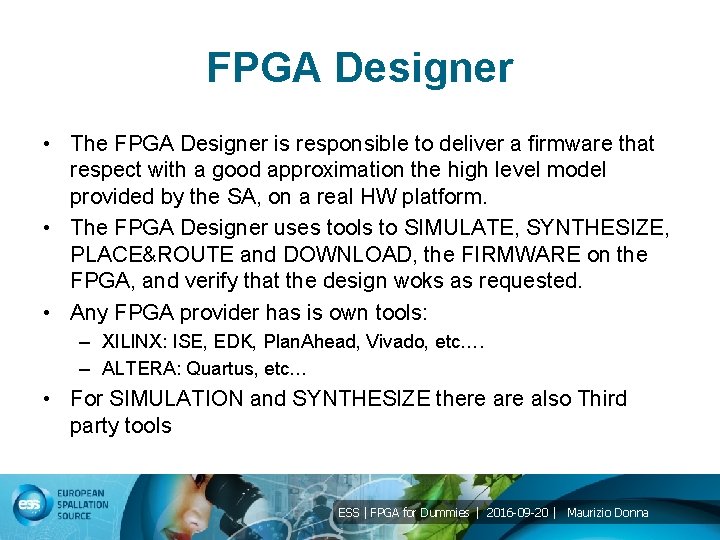 FPGA Designer

• The FPGA Designer is responsible to deliver a firmware that respect with a good approximation the high level model provided by the SA, on a real HW platform.
• The FPGA Designer uses tools to SIMULATE, SYNTHESIZE, PLACE&ROUTE and DOWNLOAD, the FIRMWARE on the FPGA, and verify that the design woks as requested.
• Any FPGA provider has is own tools:
– XILINX: ISE, EDK, PlanAhead, Vivado, etc.…
– ALTERA: Quartus, etc…
• For SIMULATION and SYNTHESIZE there are also Third party tools

ess EUROPEAN SPALLATION SOURCE

ESS | FPGA for Dummies | 2016-09-20 | Maurizio Donna